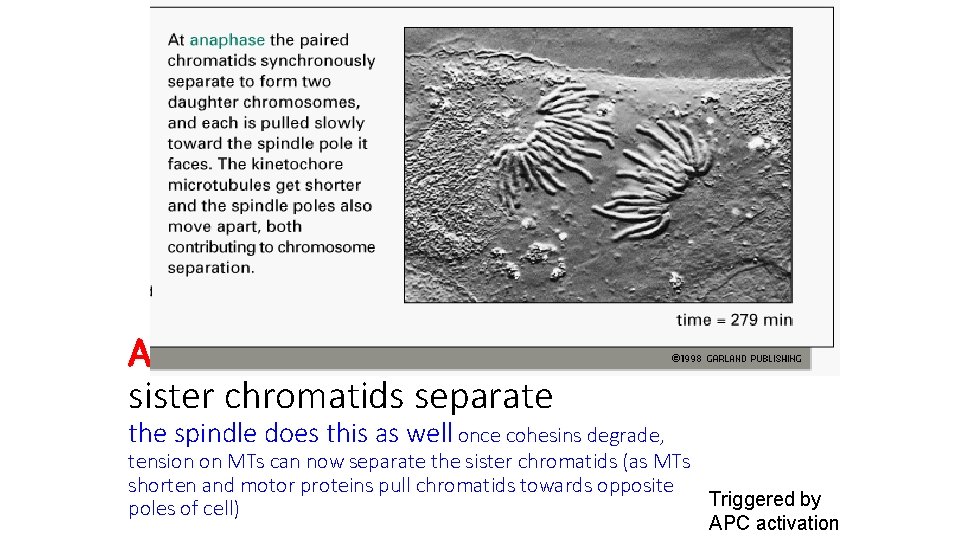 At anaphase the paired chromatids synchronously separate to form two daughter chromosomes, and each is pulled slowly toward the spindle pole it faces. The kinetochore microtubules get shorter and the spindle poles also move apart, both contributing to chromosome separation.

time = 279 min

©1998 GARLAND PUBLISHING

A

sister chromatids separate

the spindle does this as well once cohesins degrade, tension on MTs can now separate the sister chromatids (as MTs shorten and motor proteins pull chromatids towards opposite poles of cell)

Triggered by APC activation